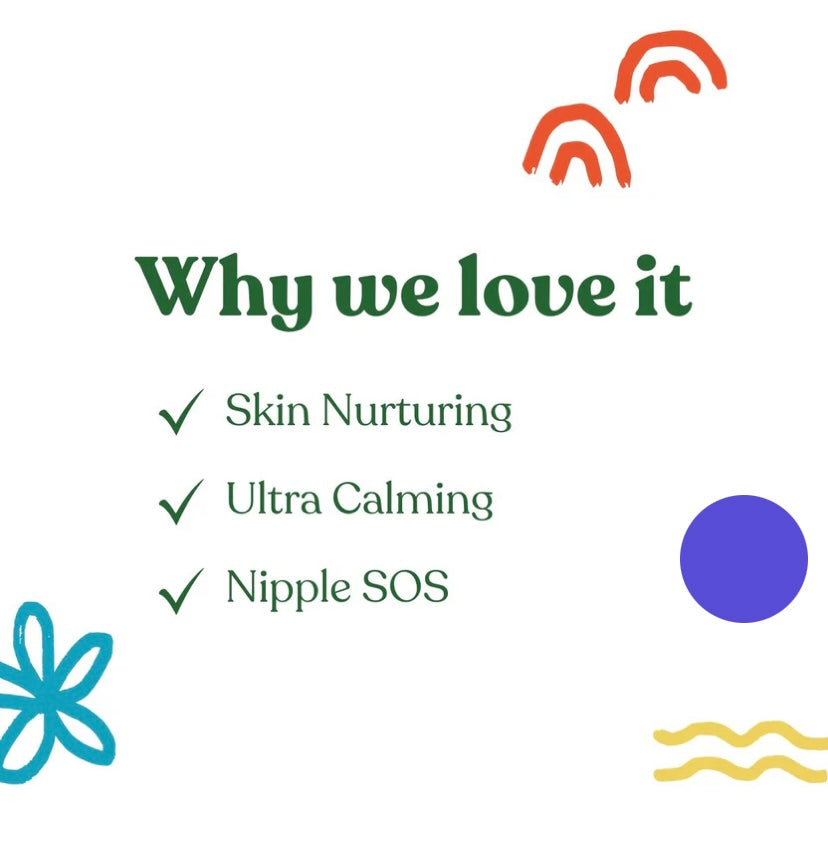 Why we love it

✓ Skin Nurturing

✓ Ultra Calming

✓ Nipple SOS